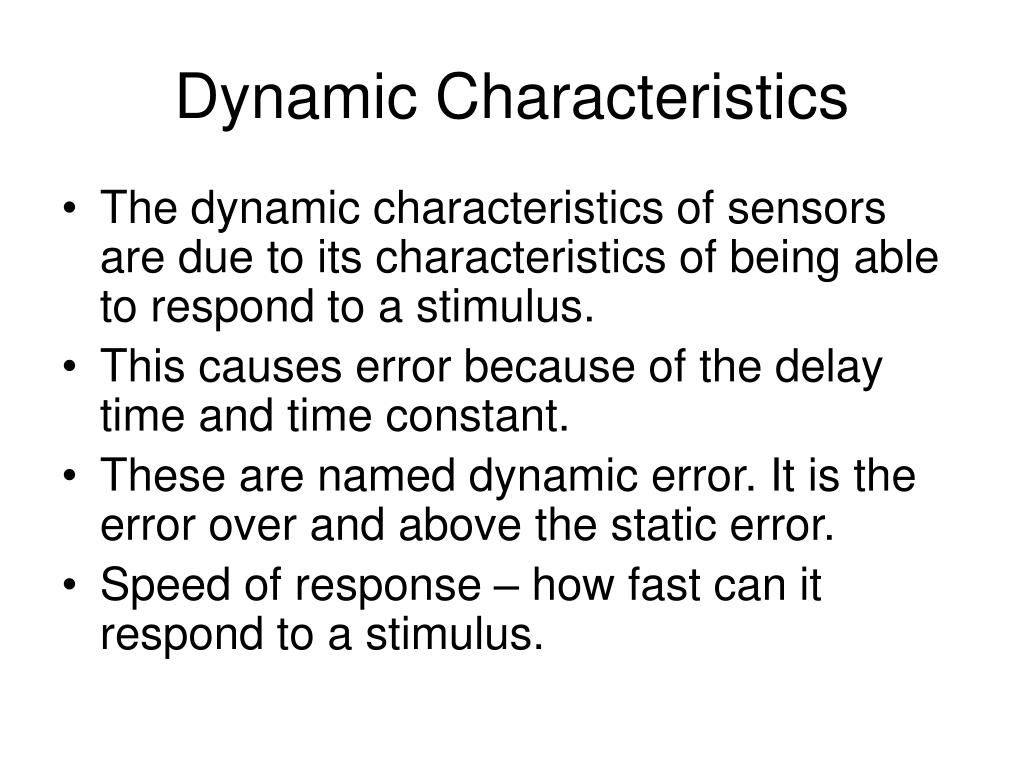 Dynamic Characteristics

• The dynamic characteristics of sensors are due to its characteristics of being able to respond to a stimulus.
• This causes error because of the delay time and time constant.
• These are named dynamic error. It is the error over and above the static error.
• Speed of response – how fast can it respond to a stimulus.